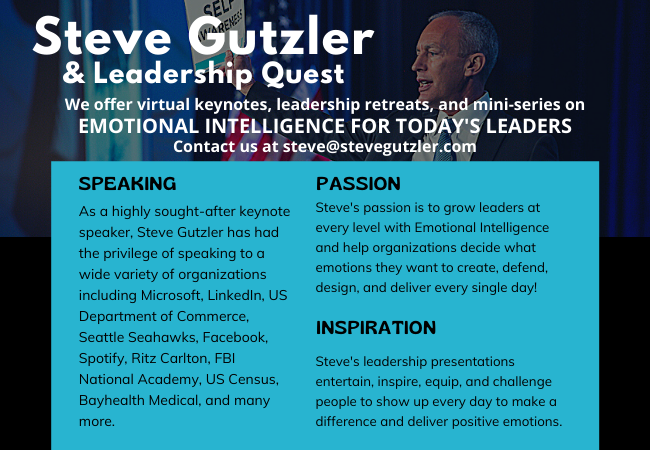 SELF AWARENESS

Steve Gutzler

& Leadership Quest

We offer virtual keynotes, leadership retreats, and mini-series on

EMOTIONAL INTELLIGENCE FOR TODAY'S LEADERS

Contact us at steve@stevegutzler.com

SPEAKING

As a highly sought-after keynote speaker, Steve Gutzler has had the privilege of speaking to a wide variety of organizations including Microsoft, LinkedIn, US Department of Commerce, Seattle Seahawks, Facebook, Spotify, Ritz Carlton, FBI National Academy, US Census, Bayhealth Medical, and many more.

PASSION

Steve's passion is to grow leaders at every level with Emotional Intelligence and help organizations decide what emotions they want to create, defend, design, and deliver every single day!

INSPIRATION

Steve's leadership presentations entertain, inspire, equip, and challenge people to show up every day to make a difference and deliver positive emotions.